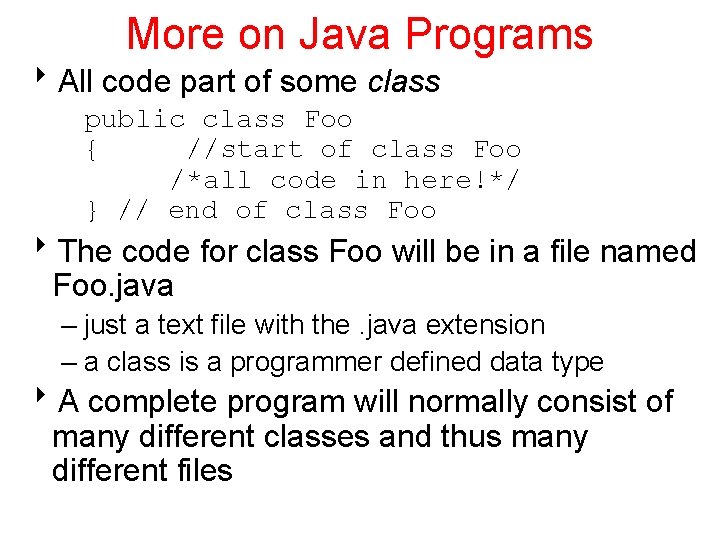 More on Java Programs

‣ All code part of some class

public class Foo
{     //start of class Foo
     /*all code in here!*/
} // end of class Foo

‣ The code for class Foo will be in a file named Foo.java

– just a text file with the .java extension

– a class is a programmer defined data type

‣ A complete program will normally consist of many different classes and thus many different files